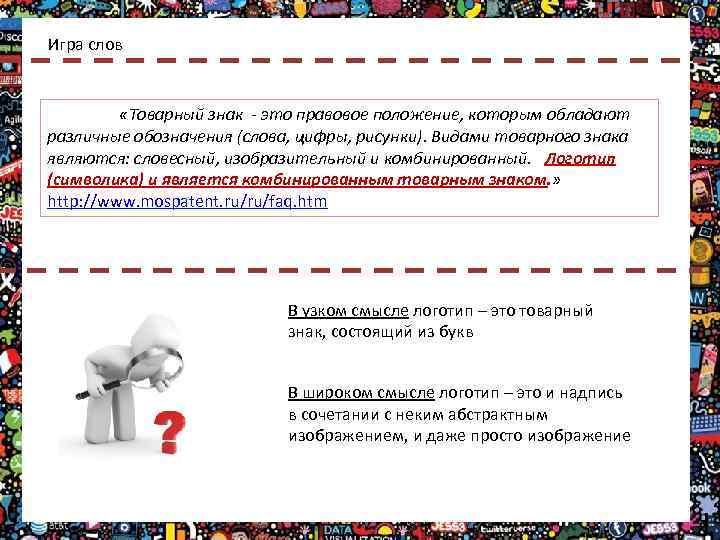 Игра слов

«Товарный знак - это правовое положение, которым обладают различные обозначения (слова, цифры, рисунки). Видами товарного знака являются: словесный, изобразительный и комбинированный. Логотип (символика) и является комбинированным товарным знаком.» http://www.mospatent.ru/ru/faq.htm

В узком смысле логотип – это товарный знак, состоящий из букв

В широком смысле логотип – это и надпись в сочетании с неким абстрактным изображением, и даже просто изображение